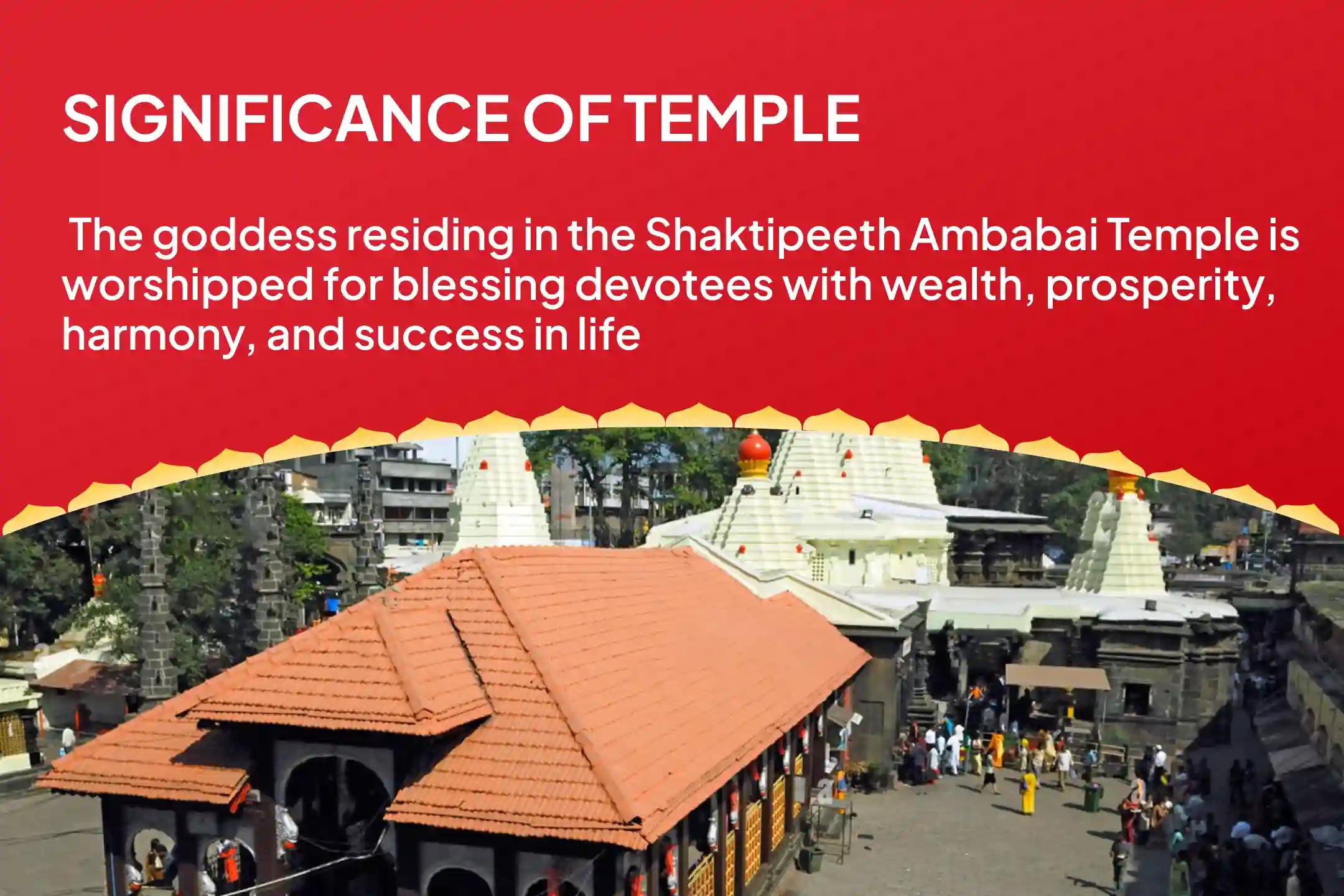 SIGNIFICANCE OF TEMPLE

The goddess residing in the Shaktipeeth Ambabai Temple is worshipped for blessing devotees with wealth, prosperity, harmony, and success in life